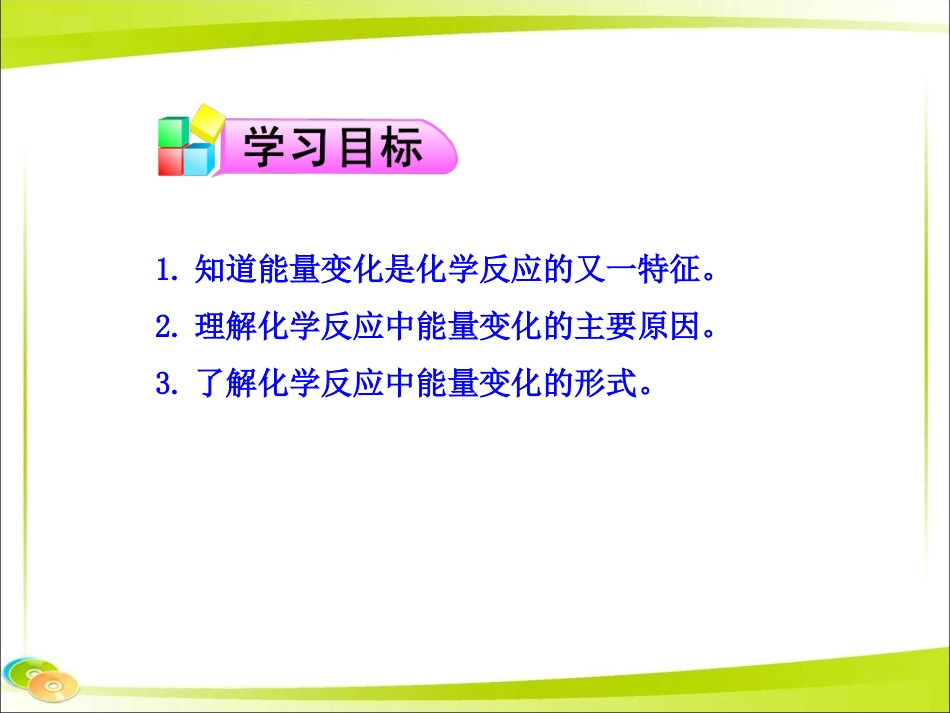 学习目标

1. 知道能量变化是化学反应的又一特征。

2. 理解化学反应中能量变化的主要原因。

3. 了解化学反应中能量变化的形式。